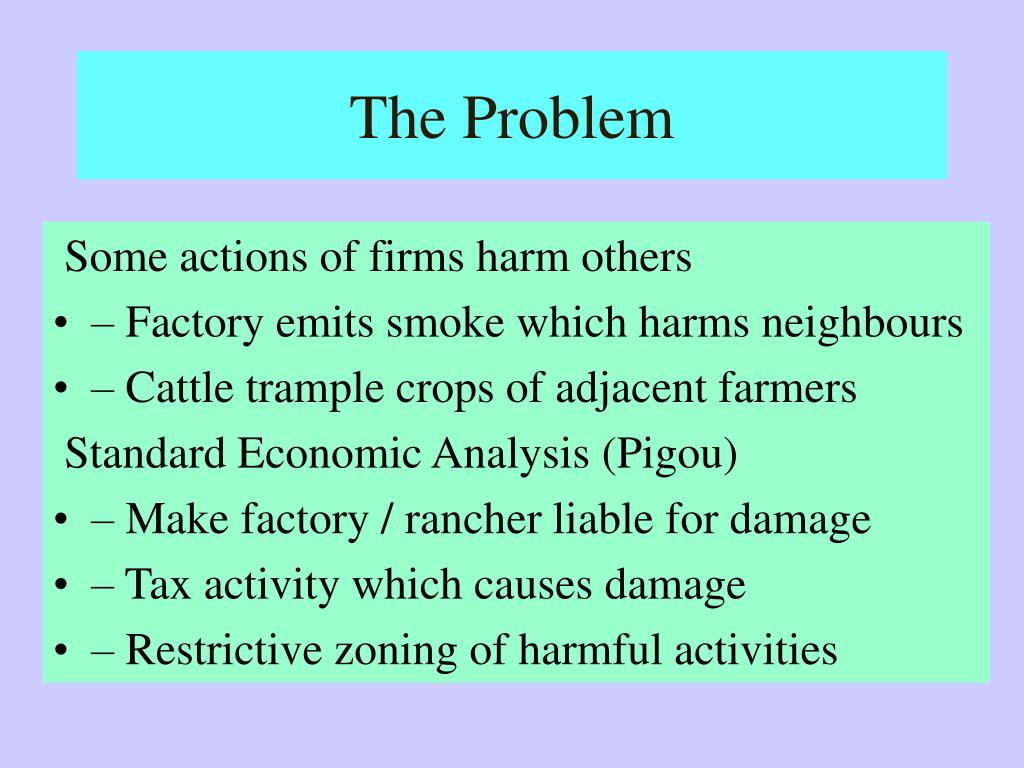 The Problem

Some actions of firms harm others
• – Factory emits smoke which harms neighbours
• – Cattle trample crops of adjacent farmers
Standard Economic Analysis (Pigou)
• – Make factory / rancher liable for damage
• – Tax activity which causes damage
• – Restrictive zoning of harmful activities